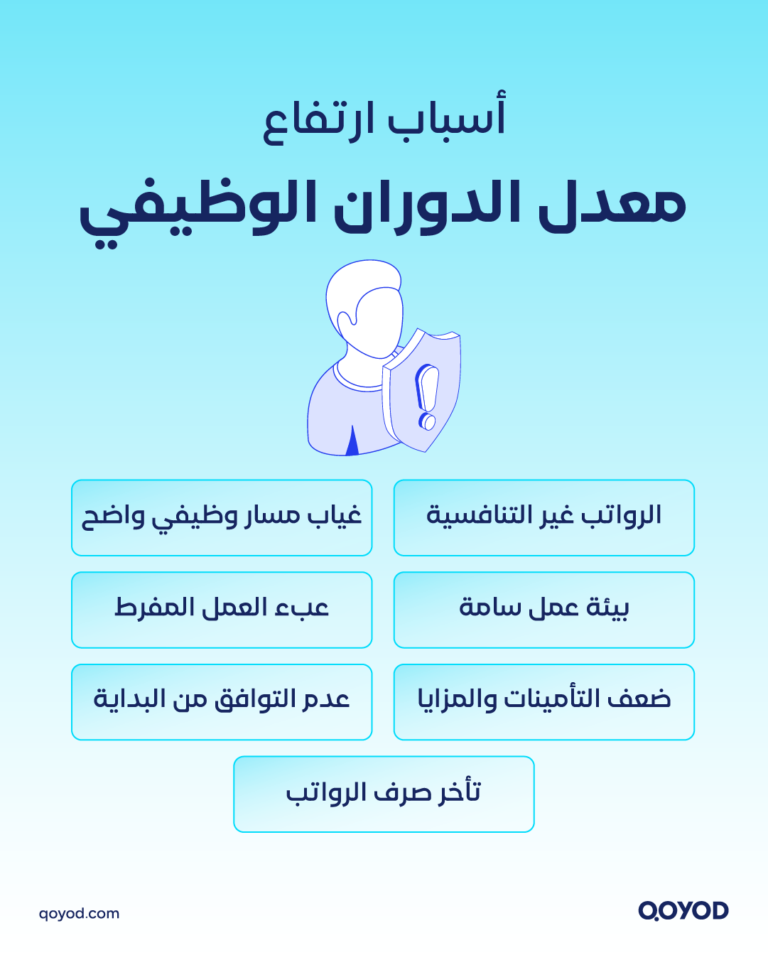 أسباب ارتفاع

معدل الدوران الوظيفي

الرواتب غير التنافسية

غياب مسار وظيفي واضح

بيئة عمل سامة

عبء العمل المفرط

ضعف التأمينات والمزايا

عدم التوافق من البداية

تأخر صرف الرواتب

qoyod.com

QOYOD